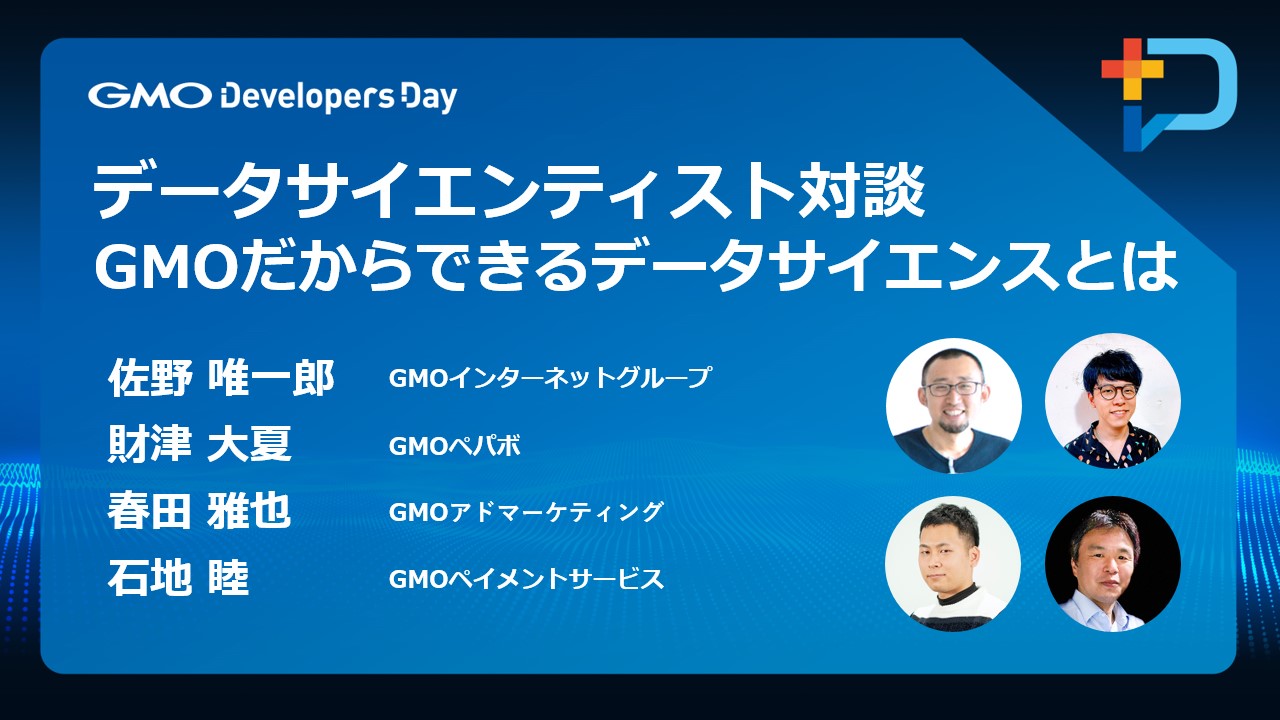 GMO Developers Day

データサイエンティスト対談
GMOだからできるデータサイエンスとは

佐野 唯一郎 GMOインターネットグループ
財津 大夏 GMOペパボ
春田 雅也 GMOアドマーケティング
石地 睦 GMOペイメントサービス